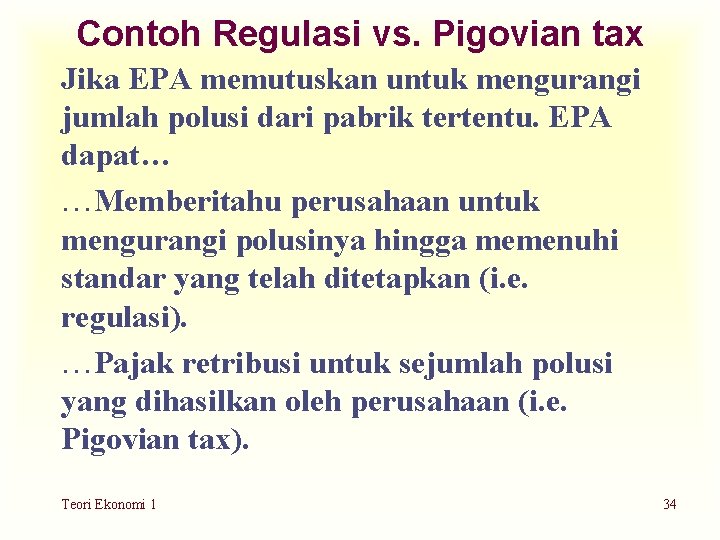 Contoh Regulasi vs. Pigovian tax

Jika EPA memutuskan untuk mengurangi jumlah polusi dari pabrik tertentu. EPA dapat…

…Memberitahu perusahaan untuk mengurangi polusinya hingga memenuhi standar yang telah ditetapkan (i.e. regulasi).

…Pajak retribusi untuk sejumlah polusi yang dihasilkan oleh perusahaan (i.e. Pigovian tax).

Teori Ekonomi 1

34